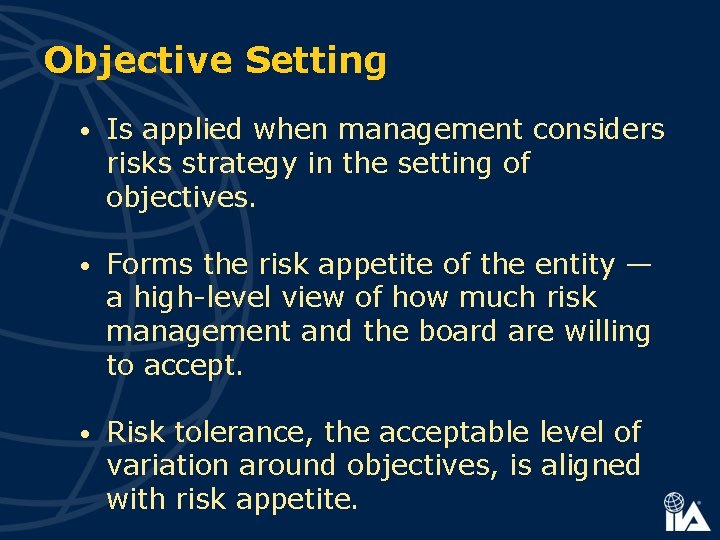 Objective Setting

• Is applied when management considers risks strategy in the setting of objectives.

• Forms the risk appetite of the entity — a high-level view of how much risk management and the board are willing to accept.

• Risk tolerance, the acceptable level of variation around objectives, is aligned with risk appetite.

IIA